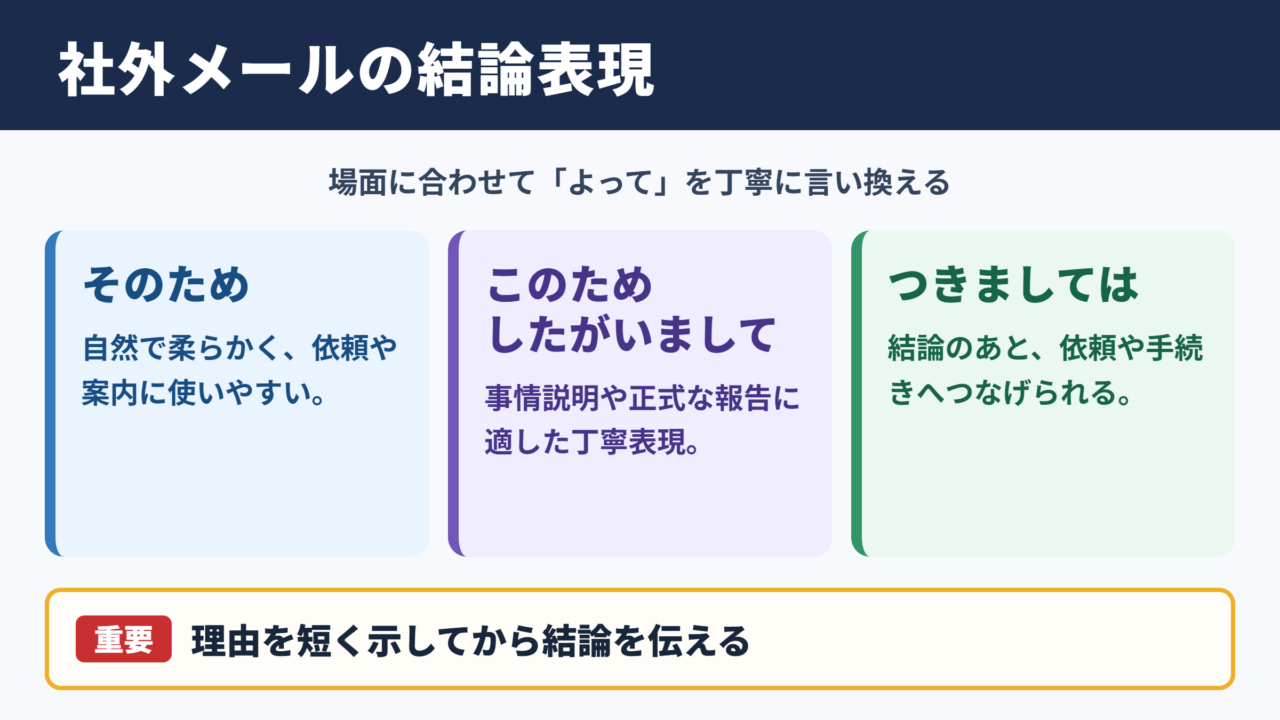 社外メールの結論表現

場面に合わせて「よって」を丁寧に言い換える

そのため

自然で柔らかく、依頼や案内に使いやすい。

このため
したがいまして

事情説明や正式な報告に適した丁寧表現。

つきましては

結論のあと、依頼や手続きへつなげられる。

重要 理由を短く示してから結論を伝える